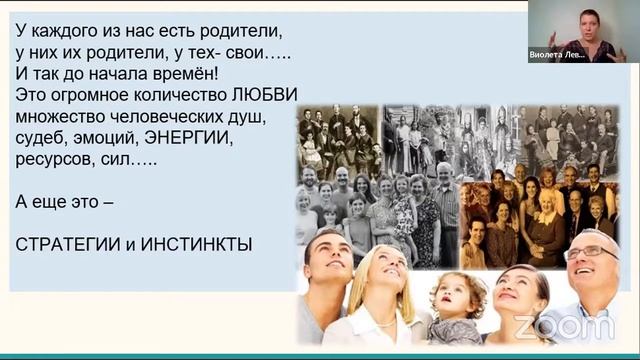 У каждого из нас есть родители, у них их родители, у тех- свои….. И так до начала времён! Это огромное количество ЛЮБВИ множество человеческих душ, судеб, эмоций, ЭНЕРГИИ, ресурсов, сил…..

А еще это –

СТРАТЕГИИ и ИНСТИНКТЫ

Виолета Лев...

zoom